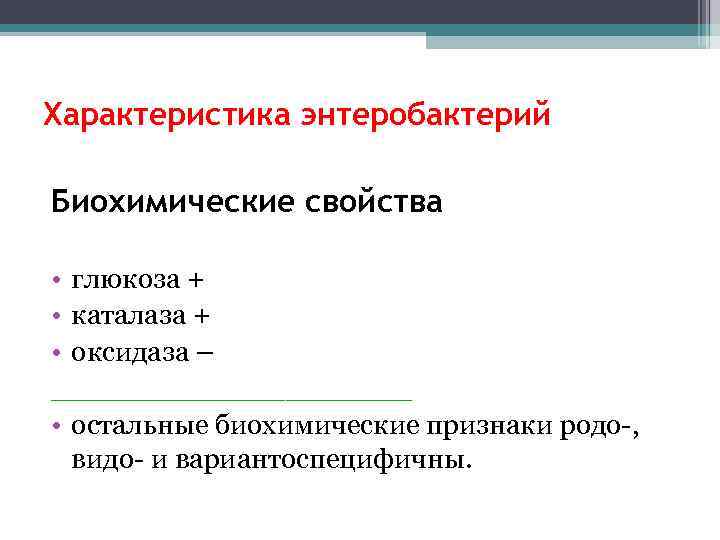 Характеристика энтеробактерий

Биохимические свойства

• глюкоза +
• каталаза +
• оксидаза –

• остальные биохимические признаки родо-, видо- и вариантоспецифичны.